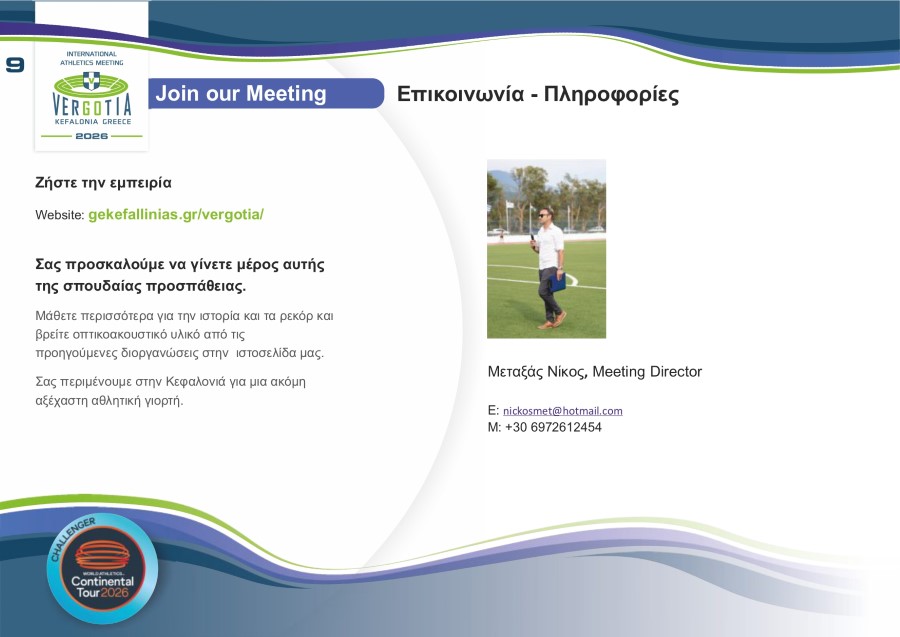 9

INTERNATIONAL ATHLETICS MEETING
VERGOTIA
KEFALONIA GREECE
2026

Join our Meeting

Επικοινωνία - Πληροφορίες

Ζήστε την εμπειρία

Website: gekefallinias.gr/vergotia/

Σας προσκαλούμε να γίνετε μέρος αυτής της σπουδαίας προσπάθειας.

Μάθετε περισσότερα για την ιστορία και τα ρεκόρ και βρείτε οπτικοακουστικό υλικό από τις προηγούμενες διοργανώσεις στην ιστοσελίδα μας.

Σας περιμένουμε στην Κεφαλονιά για μια ακόμη αξέχαστη αθλητική γιορτή.

Μεταξάς Νίκος, Meeting Director

E: nickosmet@hotmail.com
M: +30 6972612454

CHALLENGER
WORLD ATHLETICS
Continental Tour 2026